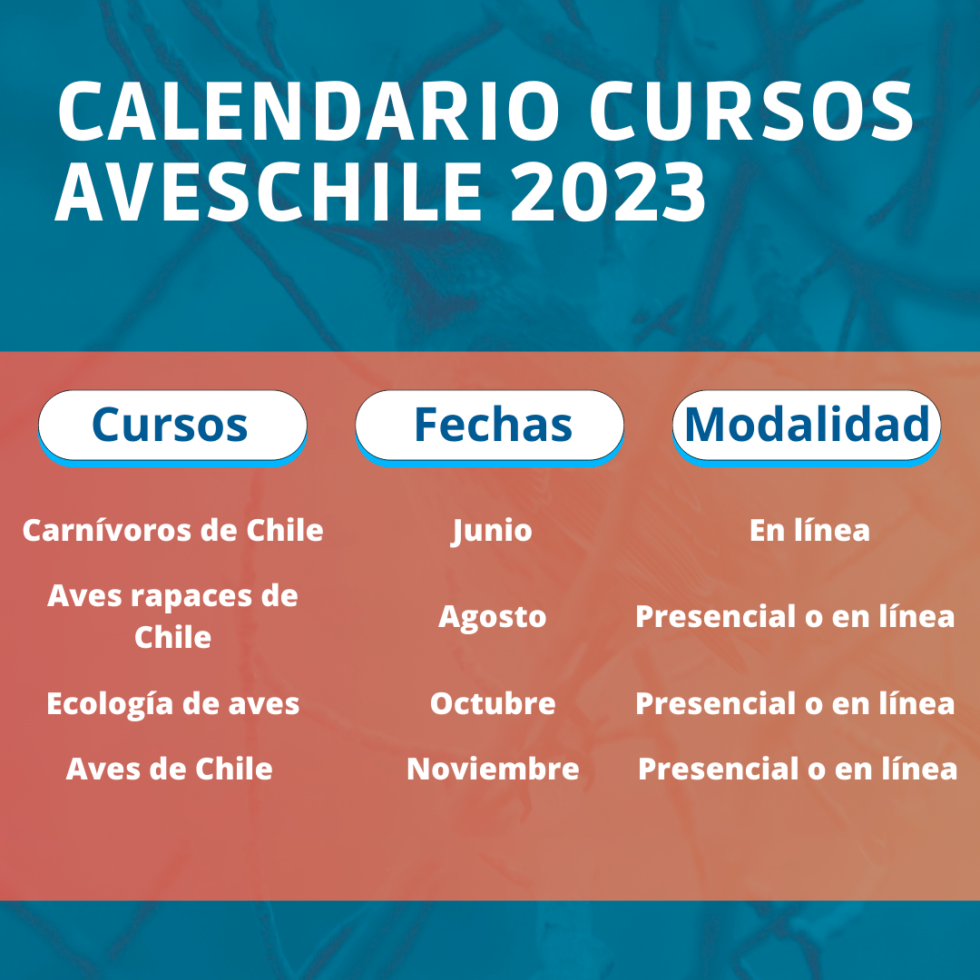 CALENDARIO CURSOS AVESCHILE 2023

| Cursos | Fechas | Modalidad |
|---|---|---|
| Carnívoros de Chile | Junio | En línea |
| Aves rapaces de Chile | Agosto | Presencial o en línea |
| Ecología de aves | Octubre | Presencial o en línea |
| Aves de Chile | Noviembre | Presencial o en línea |